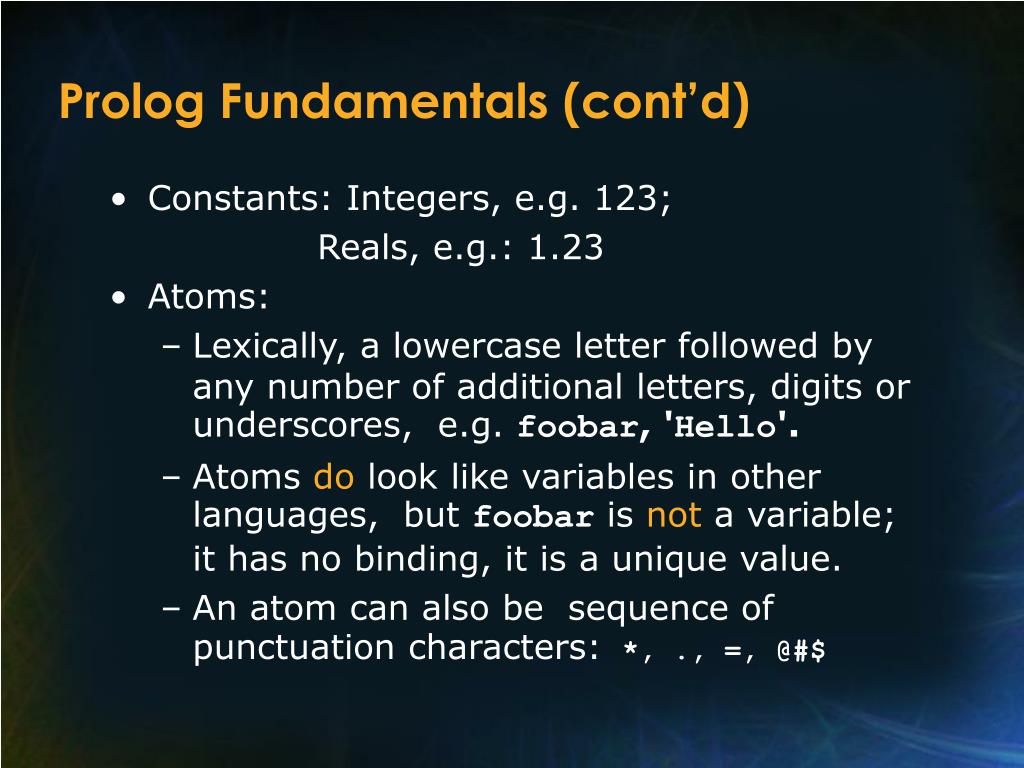 Prolog Fundamentals (cont'd)

• Constants: Integers, e.g. 123;
Reals, e.g.: 1.23

• Atoms:
– Lexically, a lowercase letter followed by any number of additional letters, digits or underscores, e.g. foobar, 'Hello'.
– Atoms do look like variables in other languages, but foobar is not a variable; it has no binding, it is a unique value.
– An atom can also be sequence of punctuation characters: *, ., =, @#$